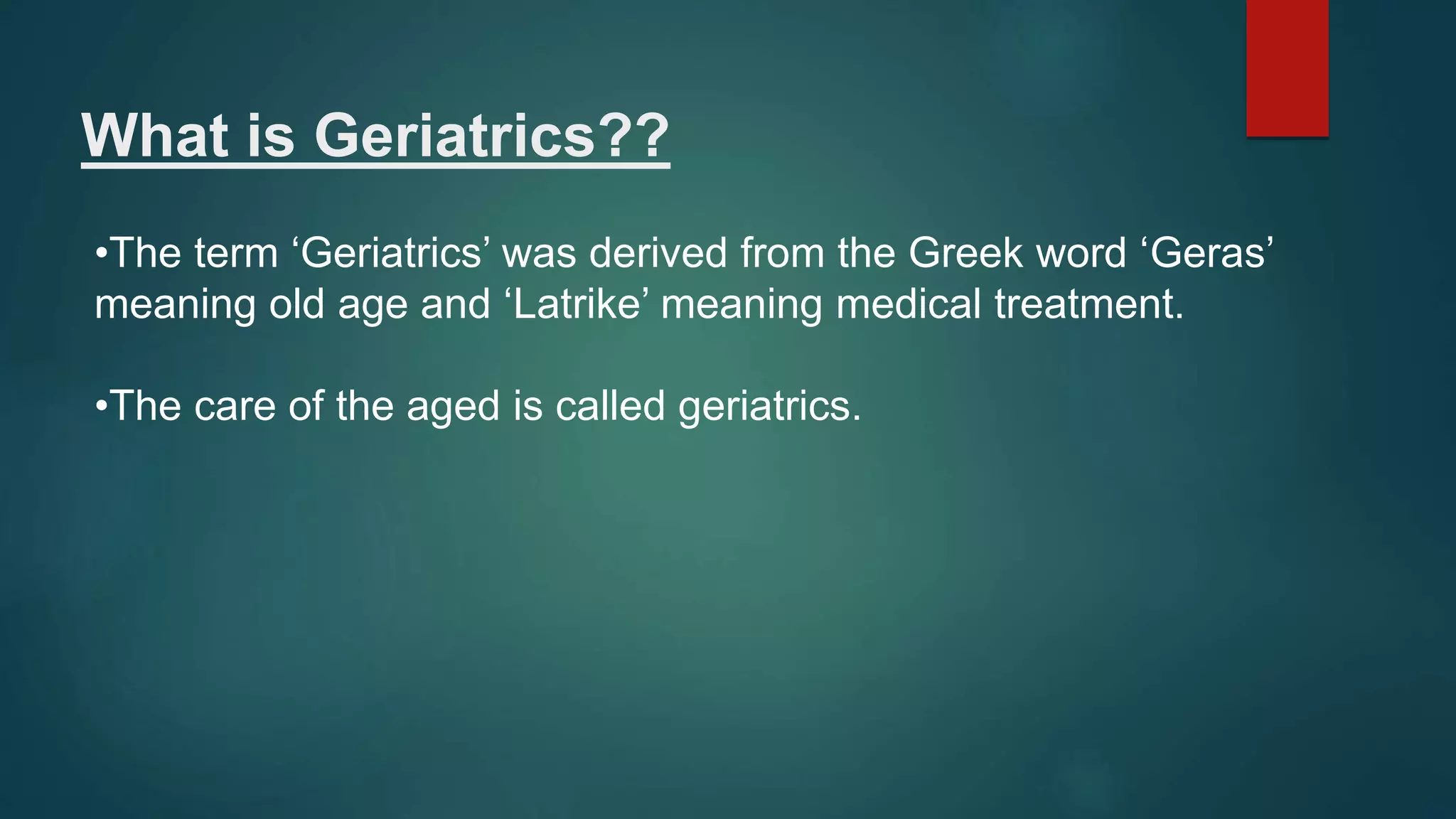 What is Geriatrics??

•The term ‘Geriatrics’ was derived from the Greek word ‘Geras’ meaning old age and ‘Latrike’ meaning medical treatment.

•The care of the aged is called geriatrics.